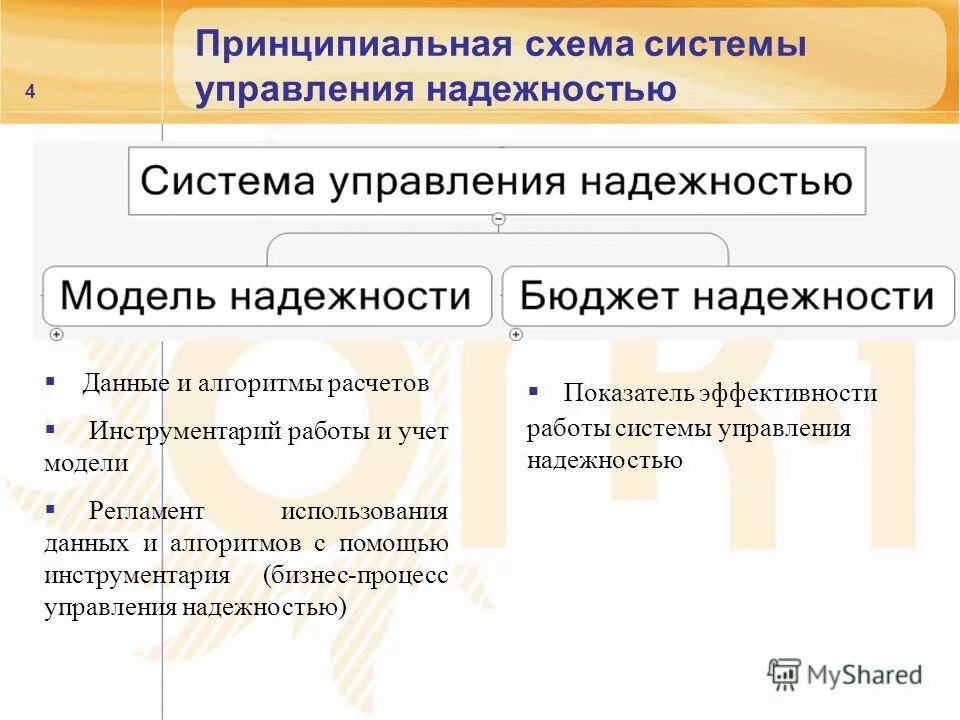 4

Принципиальная схема системы управления надежностью

Система управления надежностью

Модель надежности

Бюджет надежности

▪ Данные и алгоритмы расчетов

▪ Инструментарий работы и учет модели

▪ Регламент использования данных и алгоритмов с помощью инструментария (бизнес-процесс управления надежностью)

▪ Показатель эффективности работы системы управления надежностью

MyShared